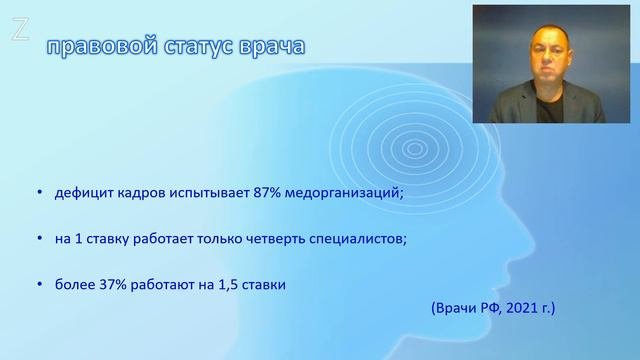 Z

правовой статус врача

• дефицит кадров испытывает 87% медорганизаций;

• на 1 ставку работает только четверть специалистов;

• более 37% работают на 1,5 ставки

(Врачи РФ, 2021 г.)